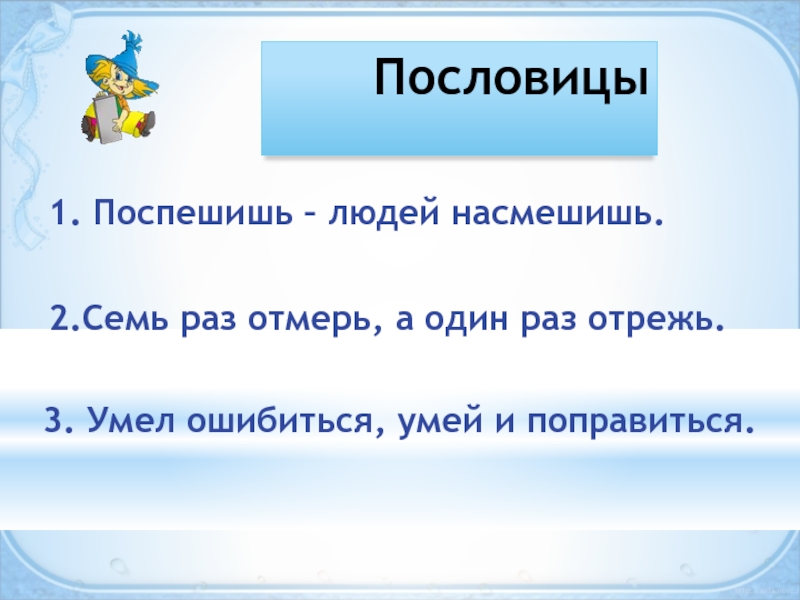 Пословицы

1. Поспешишь – людей насмешишь.

2.Семь раз отмерь, а один раз отрежь.

3. Умел ошибиться, умей и поправиться.